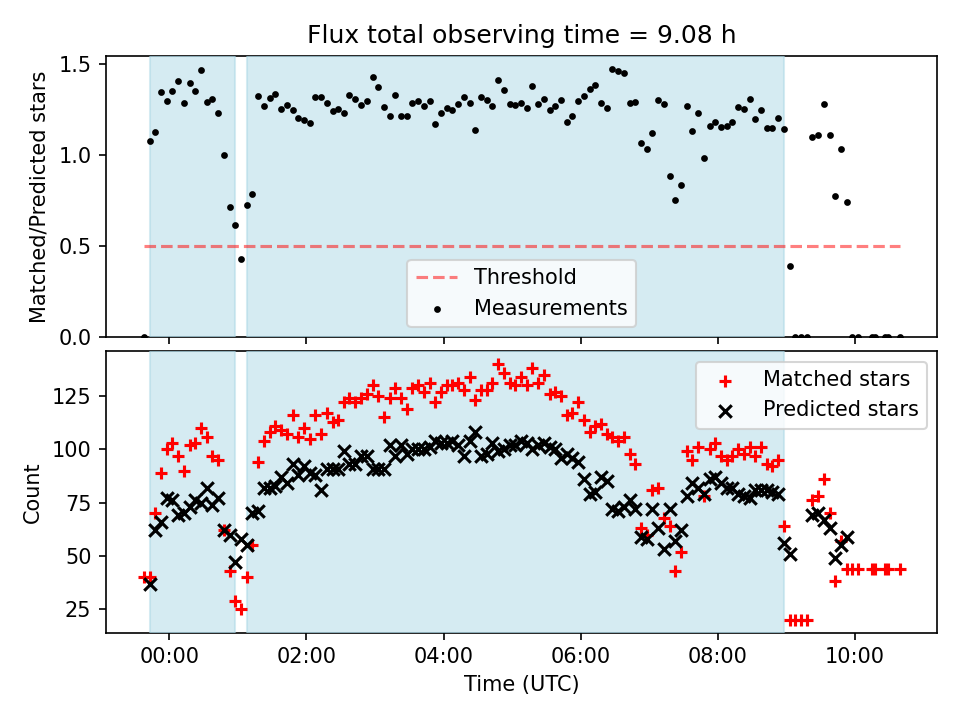 Flux total observing time = 9.08 h

Matched/Predicted stars

1.5
1.0
0.5
0.0

Threshold
Measurements

Count

125
100
75
50
25

Matched stars
Predicted stars

00:00
02:00
04:00
06:00
08:00
10:00

Time (UTC)